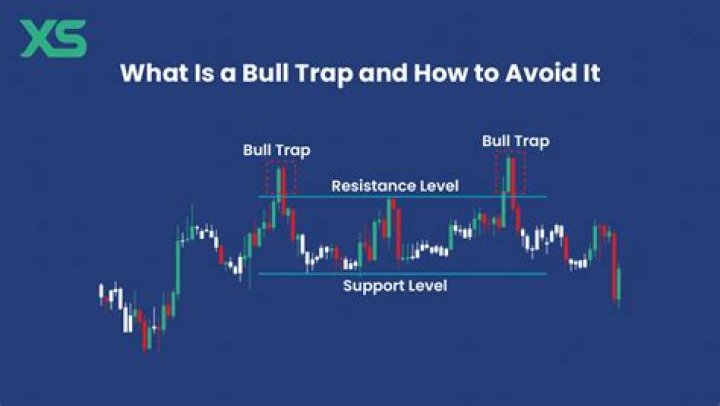 XS

What Is a Bull Trap and How to Avoid It

Bull Trap

Bull Trap

Resistance Level

Support Level